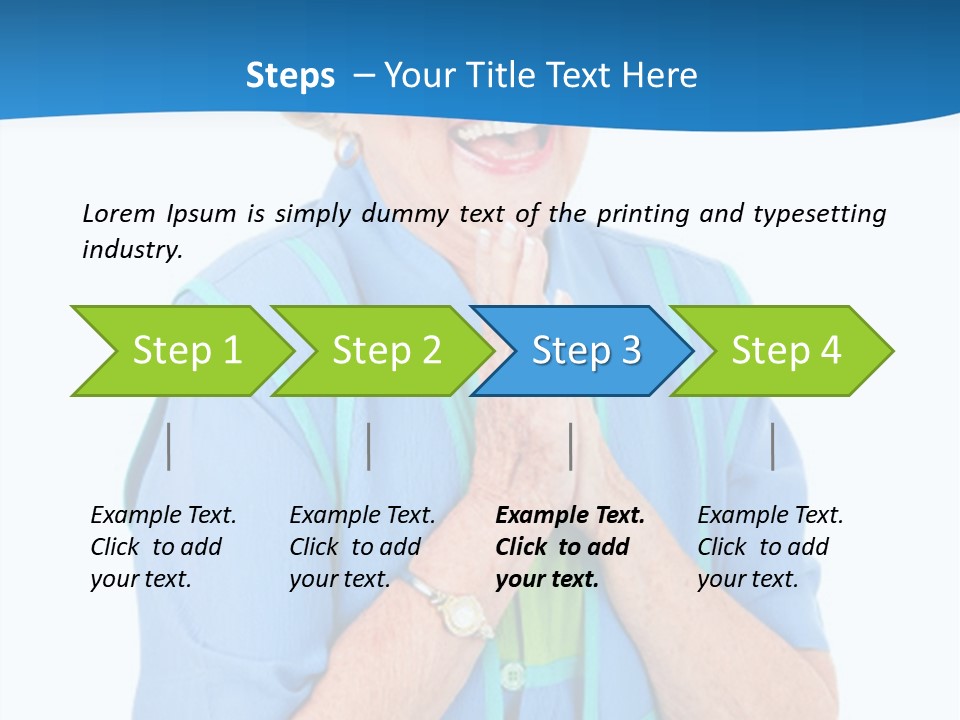 Steps – Your Title Text Here

Lorem Ipsum is simply dummy text of the printing and typesetting industry.

Step 1

Step 2

Step 3

Step 4

Example Text. Click to add your text.

Example Text. Click to add your text.

Example Text. Click to add your text.

Example Text. Click to add your text.